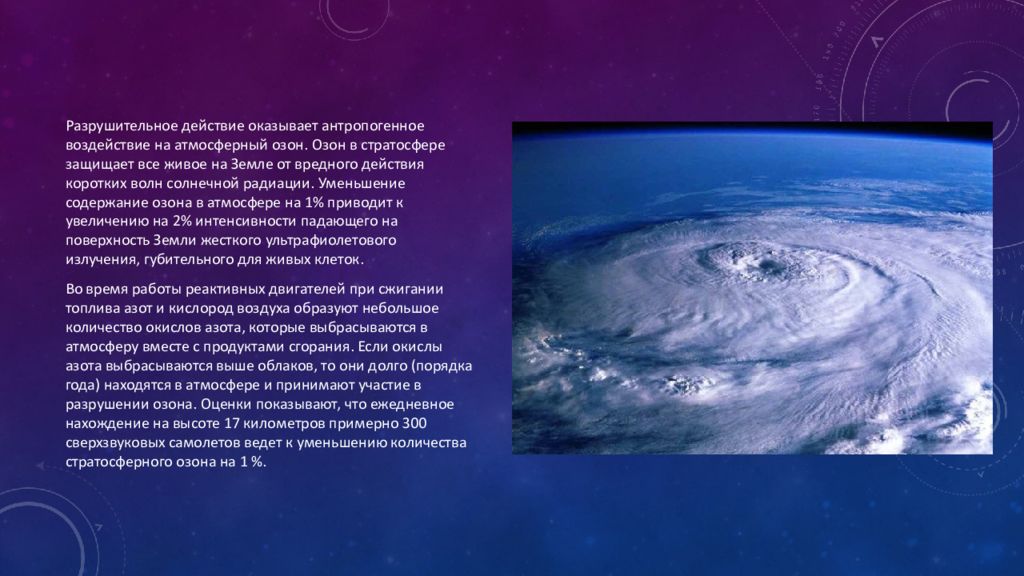 Разрушительное действие оказывает антропогенное воздействие на атмосферный озон. Озон в стратосфере защищает все живое на Земле от вредного действия коротких волн солнечной радиации. Уменьшение содержание озона в атмосфере на 1% приводит к увеличению на 2% интенсивности падающего на поверхность Земли жесткого ультрафиолетового излучения, губительного для живых клеток.

Во время работы реактивных двигателей при сжигании топлива азот и кислород воздуха образуют небольшое количество окислов азота, которые выбрасываются в атмосферу вместе с продуктами сгорания. Если окислы азота выбрасываются выше облаков, то они долго (порядка года) находятся в атмосфере и принимают участие в разрушении озона. Оценки показывают, что ежедневное нахождение на высоте 17 километров примерно 300 сверхзвуковых самолетов ведет к уменьшению количества стратосферного озона на 1 %.